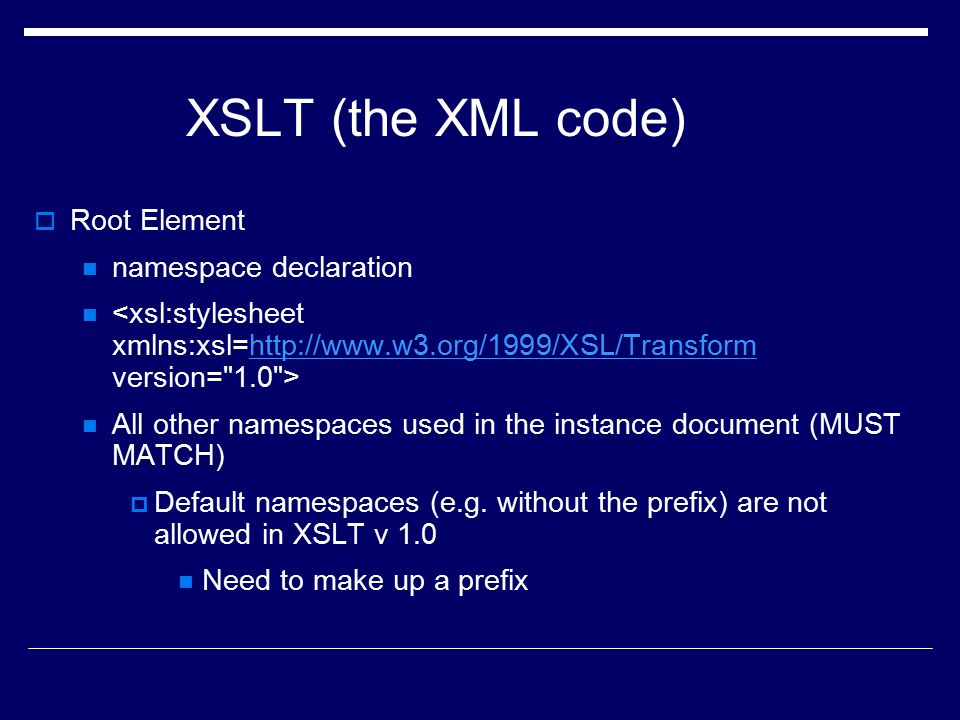 XSLT (the XML code)

Root Element

namespace declaration

<xsl:stylesheet xmlns:xsl=http://www.w3.org/1999/XSL/Transform version="1.0">

All other namespaces used in the instance document (MUST MATCH)

Default namespaces (e.g. without the prefix) are not allowed in XSLT v 1.0

Need to make up a prefix